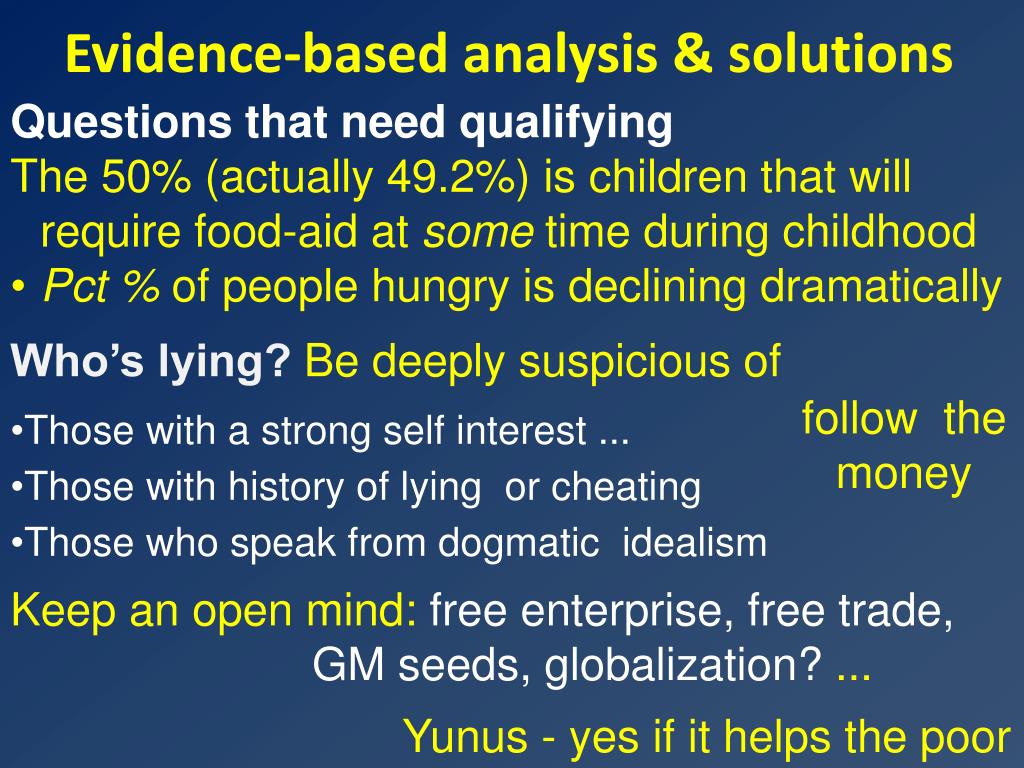 Evidence-based analysis & solutions

Questions that need qualifying

The 50% (actually 49.2%) is children that will require food-aid at some time during childhood

• Pct % of people hungry is declining dramatically

Who's lying? Be deeply suspicious of

•Those with a strong self interest ...

•Those with history of lying or cheating

•Those who speak from dogmatic idealism

follow the money

Keep an open mind: free enterprise, free trade, GM seeds, globalization? ...

Yunus - yes if it helps the poor